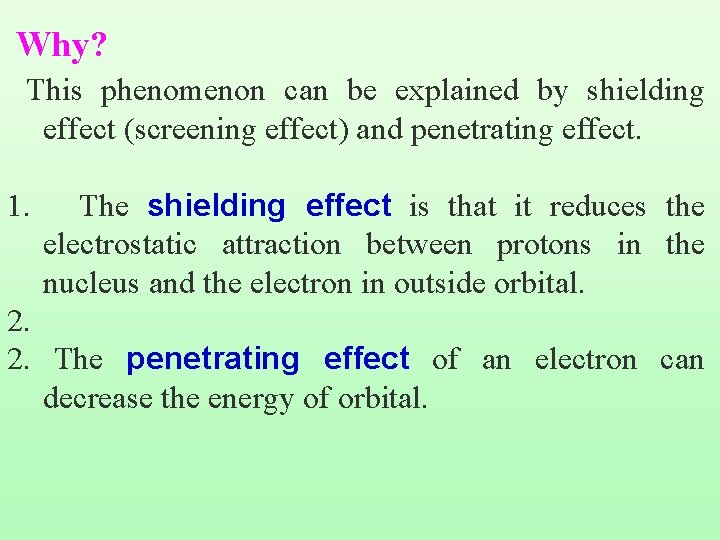 Why?

This phenomenon can be explained by shielding effect (screening effect) and penetrating effect.

1. The shielding effect is that it reduces the electrostatic attraction between protons in the nucleus and the electron in outside orbital.
2.
2. The penetrating effect of an electron can decrease the energy of orbital.